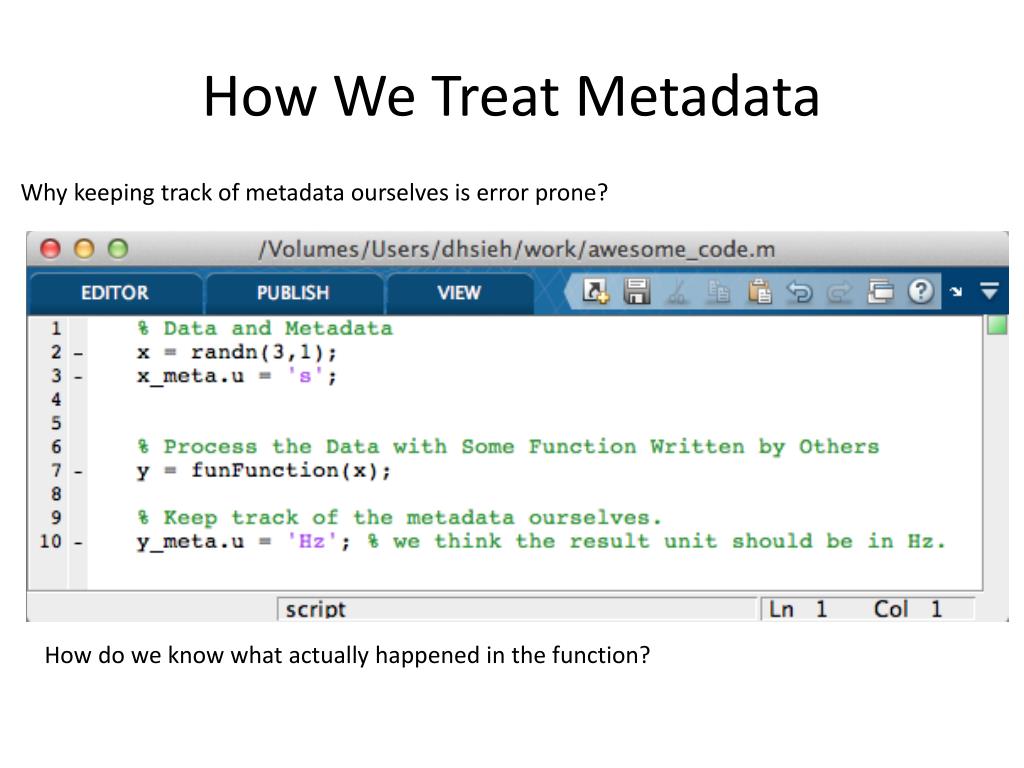 How We Treat Metadata

Why keeping track of metadata ourselves is error prone?

/Volumes/Users/dhsieh/work/awesome_code.m

EDITOR PUBLISH VIEW

1 % Data and Metadata
2 - x = randn(3,1);
3 - x_meta.u = 's';
4
5
6 % Process the Data with Some Function Written by Others
7 - y = funFunction(x);
8
9 % Keep track of the metadata ourselves.
10 - y_meta.u = 'Hz'; % we think the result unit should be in Hz.

script Ln 1 Col 1

How do we know what actually happened in the function?